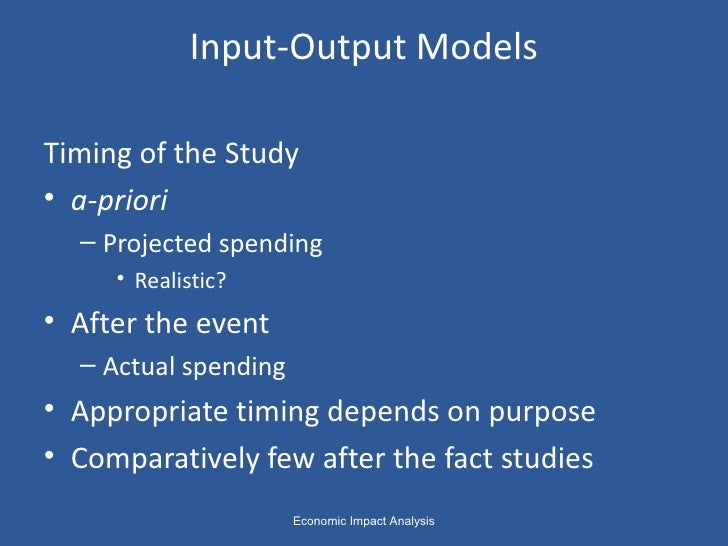 Input-Output Models

Timing of the Study

• a-priori
 – Projected spending
  • Realistic?
• After the event
 – Actual spending
• Appropriate timing depends on purpose
• Comparatively few after the fact studies

Economic Impact Analysis